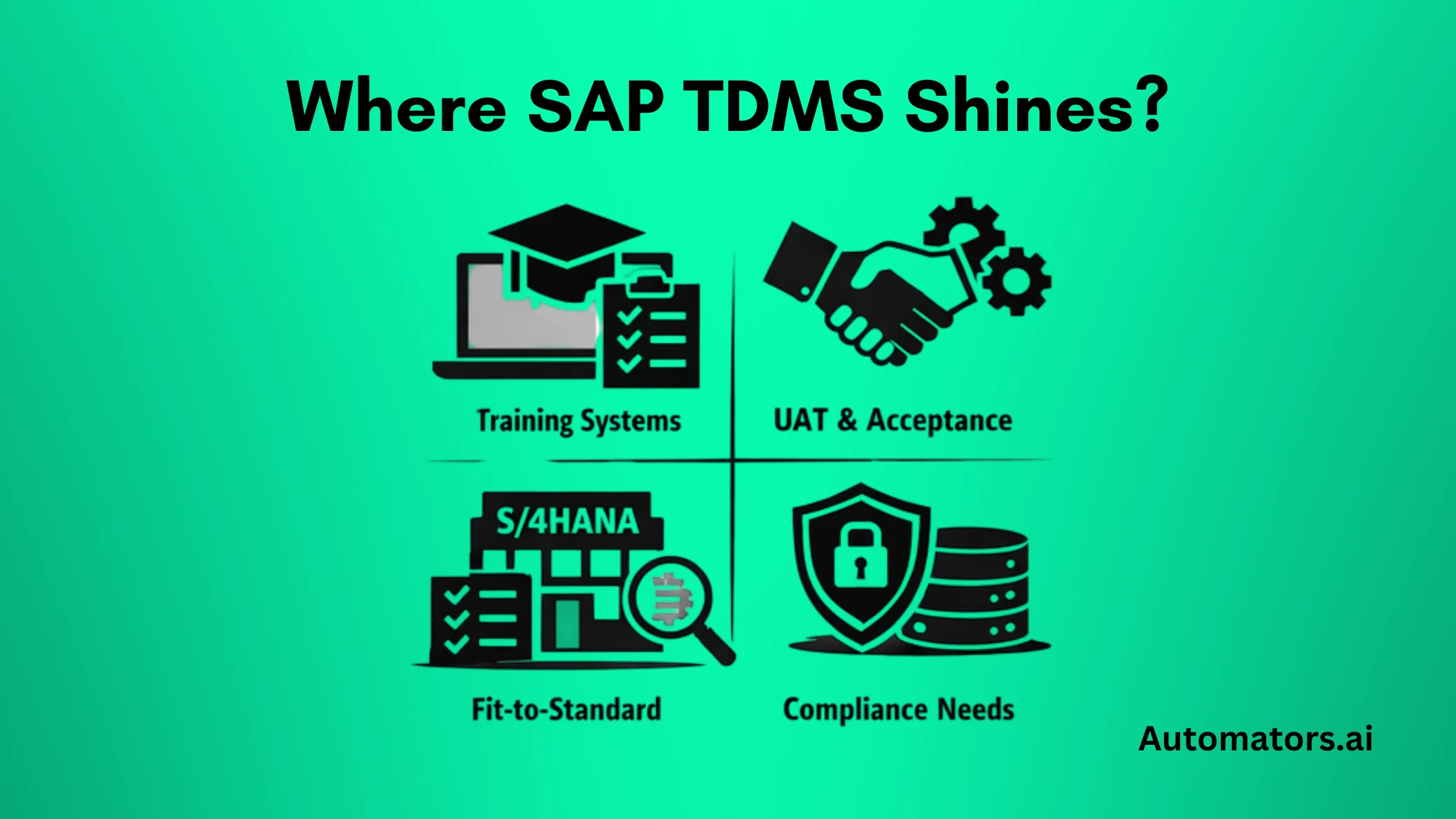 Where SAP TDMS Shines?

Training Systems

UAT & Acceptance

S/4HANA

Fit-to-Standard

Compliance Needs

Automators.ai